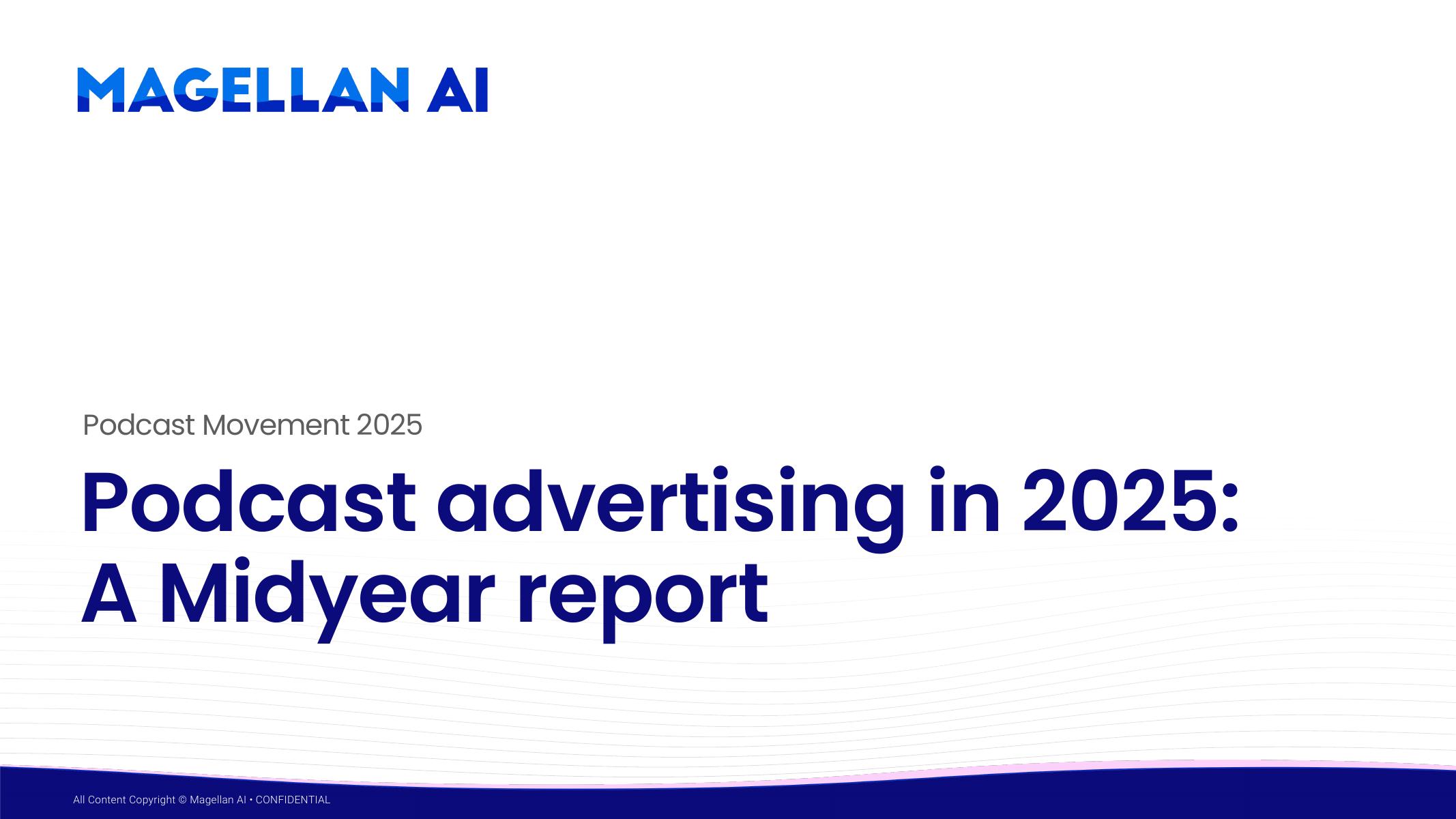 MAGELLAN AI

Podcast Movement 2025

Podcast advertising in 2025: A Midyear report

All Content Copyright © Magellan AI • CONFIDENTIAL